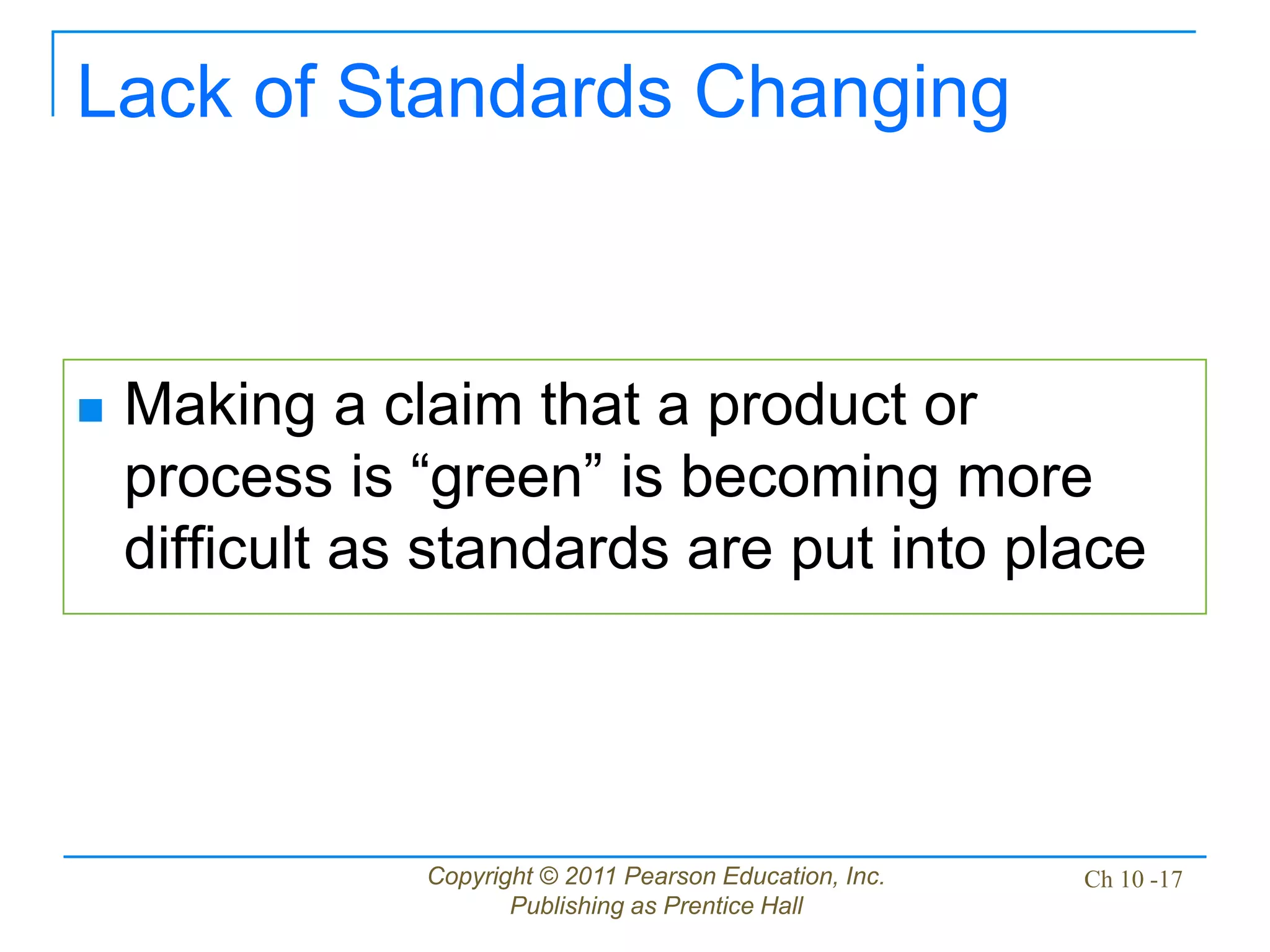 Lack of Standards Changing

■ Making a claim that a product or process is “green” is becoming more difficult as standards are put into place

Copyright © 2011 Pearson Education, Inc.
Publishing as Prentice Hall

Ch 10 -17